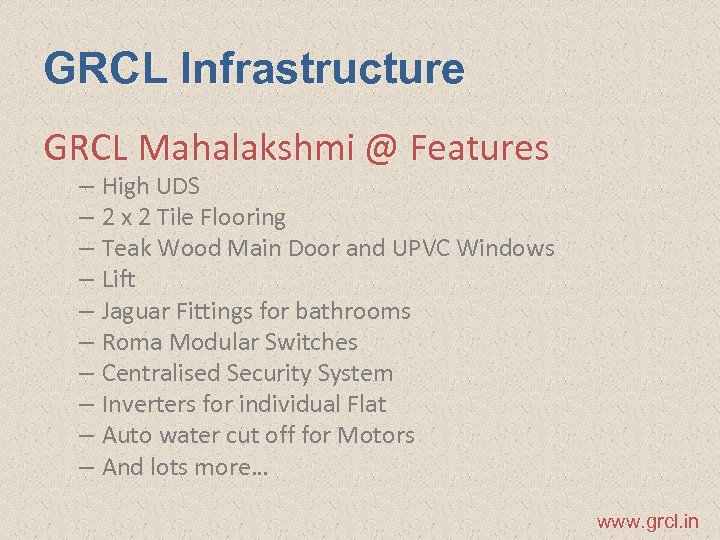 GRCL Infrastructure

GRCL Mahalakshmi @ Features

– High UDS
– 2 x 2 Tile Flooring
– Teak Wood Main Door and UPVC Windows
– Lift
– Jaguar Fittings for bathrooms
– Roma Modular Switches
– Centralised Security System
– Inverters for individual Flat
– Auto water cut off for Motors
– And lots more…

www.grcl.in